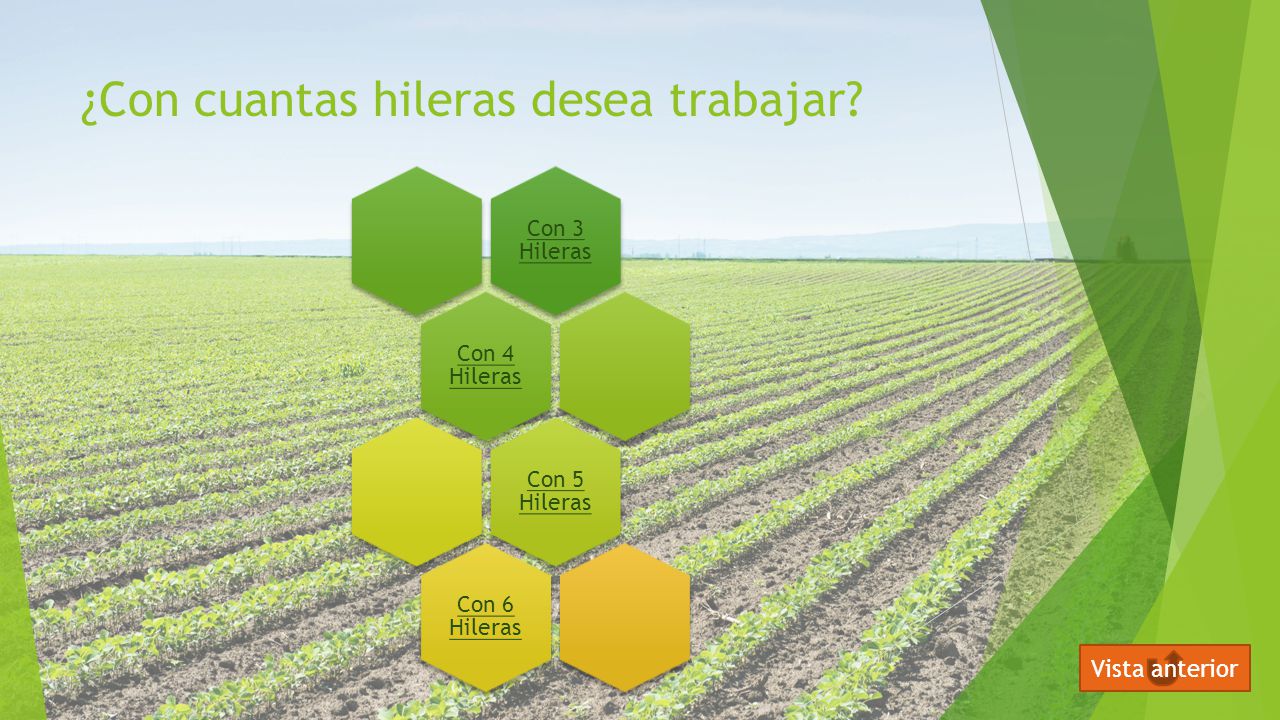 ¿Con cuantas hileras desea trabajar?

Con 3 Hileras

Con 4 Hileras

Con 5 Hileras

Con 6 Hileras

Vista anterior